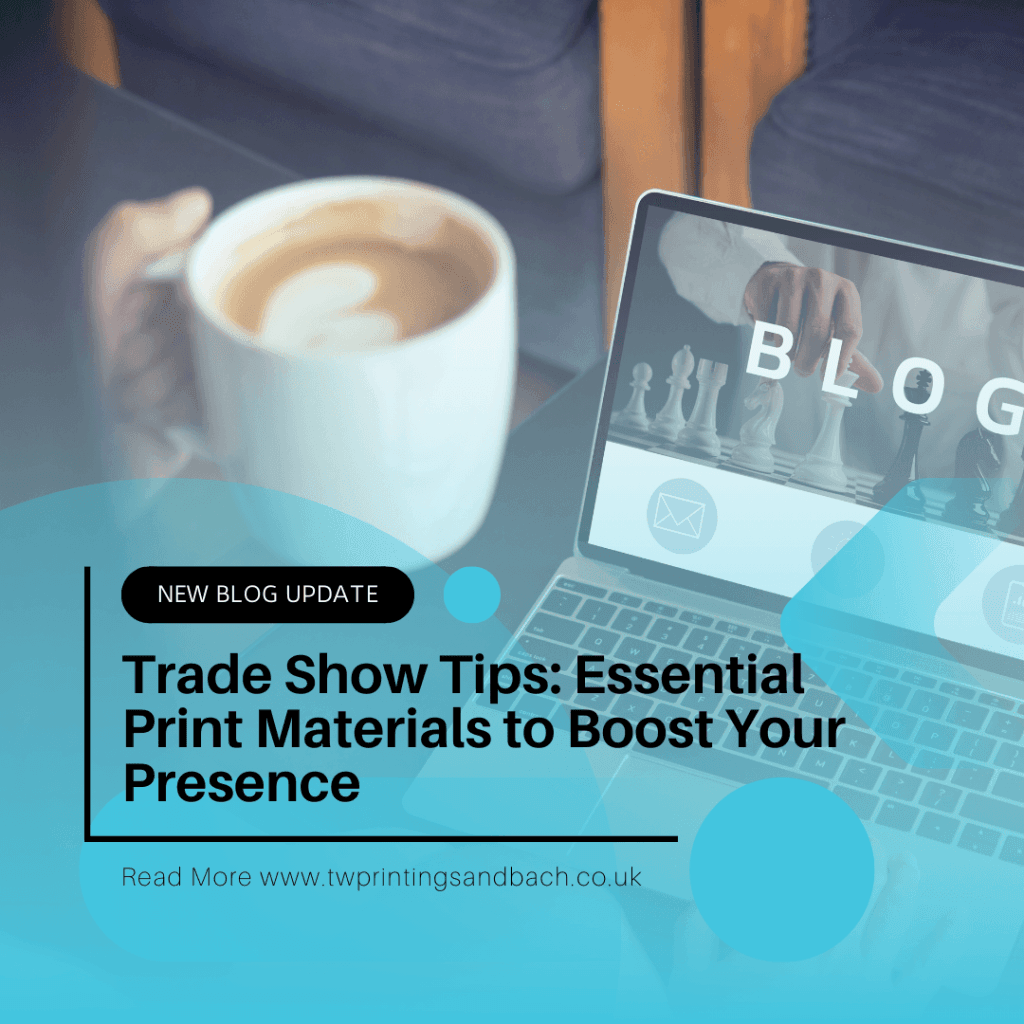 BLOG

NEW BLOG UPDATE

Trade Show Tips: Essential Print Materials to Boost Your Presence

Read More www.twprintingsandbach.co.uk